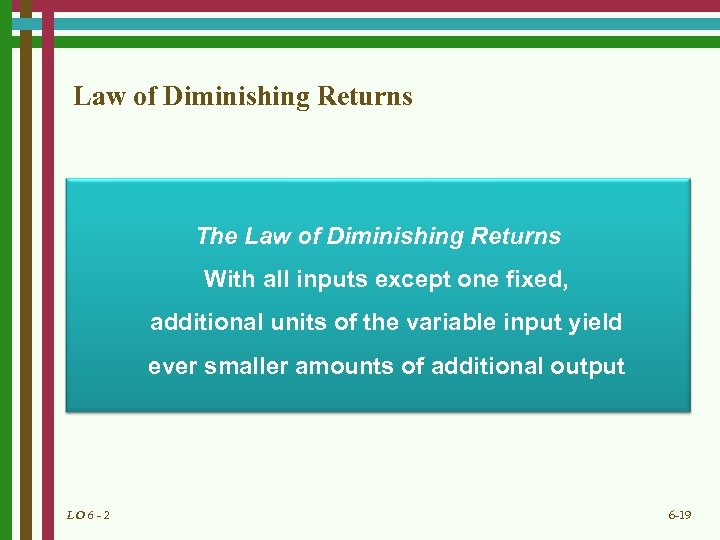 Law of Diminishing Returns

The Law of Diminishing Returns

With all inputs except one fixed, additional units of the variable input yield ever smaller amounts of additional output

LO 6 - 2

6-19